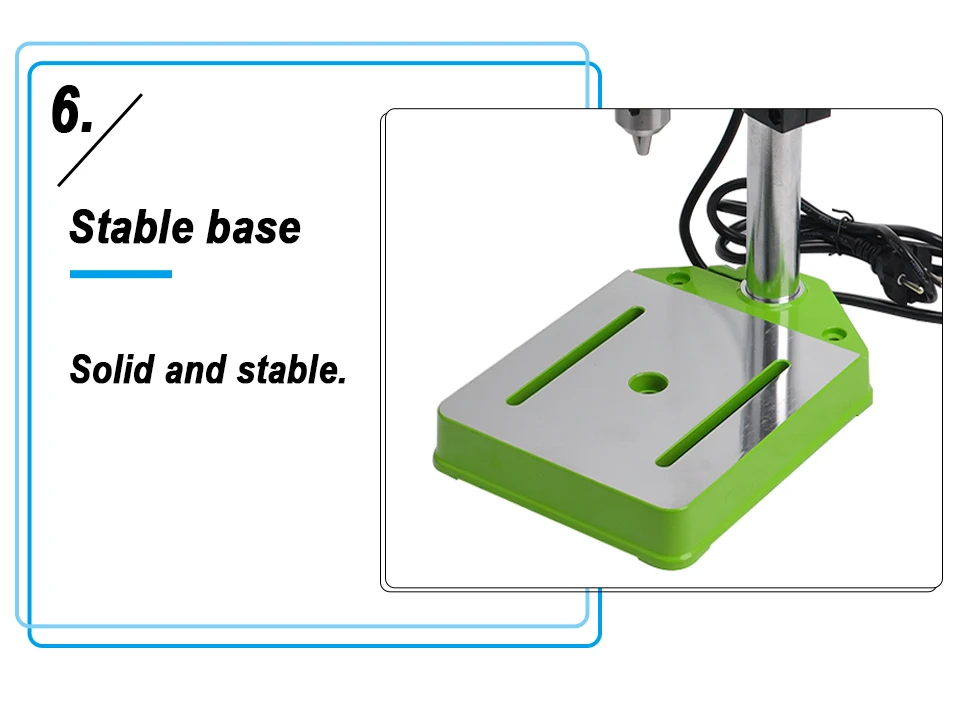 6.

Stable base

Solid and stable.